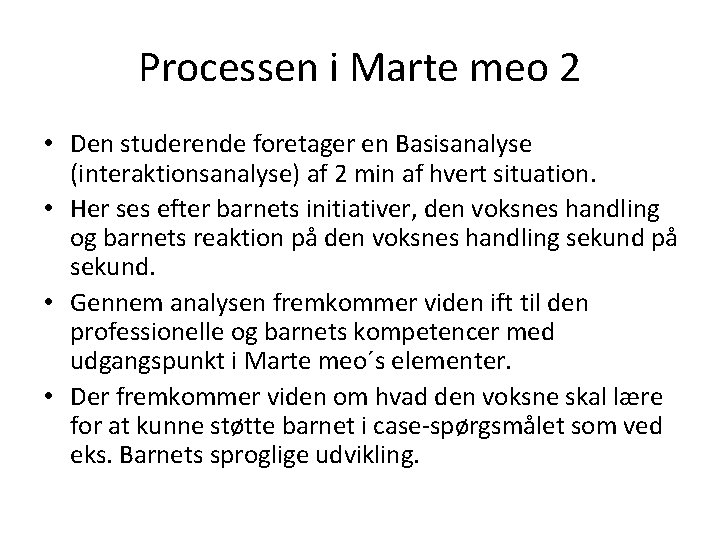 Processen i Marte meo 2

• Den studerende foretager en Basisanalyse (interaktionsanalyse) af 2 min af hvert situation.
• Her ses efter barnets initiativer, den voksnes handling og barnets reaktion på den voksnes handling sekund på sekund.
• Gennem analysen fremkommer viden ift til den professionelle og barnets kompetencer med udgangspunkt i Marte meo´s elementer.
• Der fremkommer viden om hvad den voksne skal lære for at kunne støtte barnet i case-spørgsmålet som ved eks. Barnets sproglige udvikling.